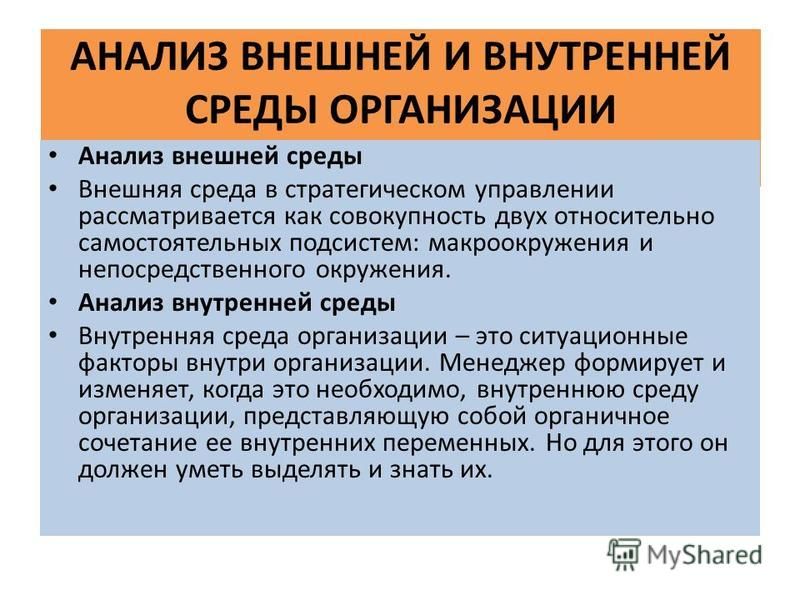 АНАЛИЗ ВНЕШНЕЙ И ВНУТРЕННЕЙ СРЕДЫ ОРГАНИЗАЦИИ

• Анализ внешней среды
• Внешняя среда в стратегическом управлении рассматривается как совокупность двух относительно самостоятельных подсистем: макроокружения и непосредственного окружения.
• Анализ внутренней среды
• Внутренняя среда организации – это ситуационные факторы внутри организации. Менеджер формирует и изменяет, когда это необходимо, внутреннюю среду организации, представляющую собой органичное сочетание ее внутренних переменных. Но для этого он должен уметь выделять и знать их.

MyShared